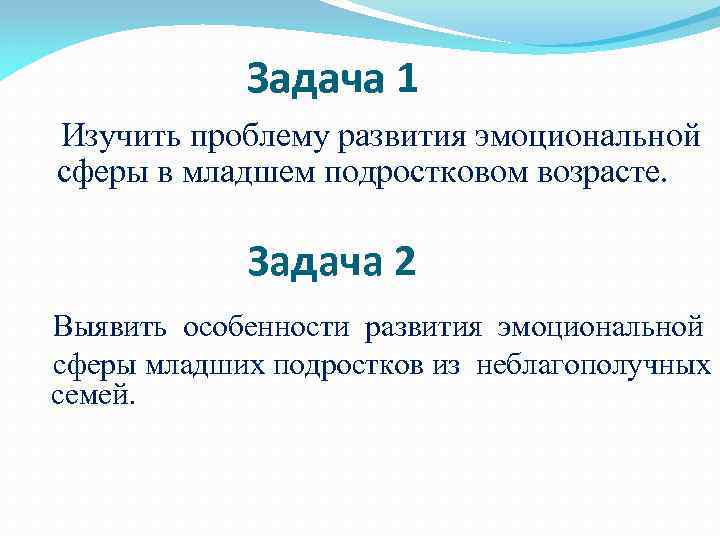 Задача 1

Изучить проблему развития эмоциональной сферы в младшем подростковом возрасте.

Задача 2

Выявить особенности развития эмоциональной сферы младших подростков из неблагополучных семей.